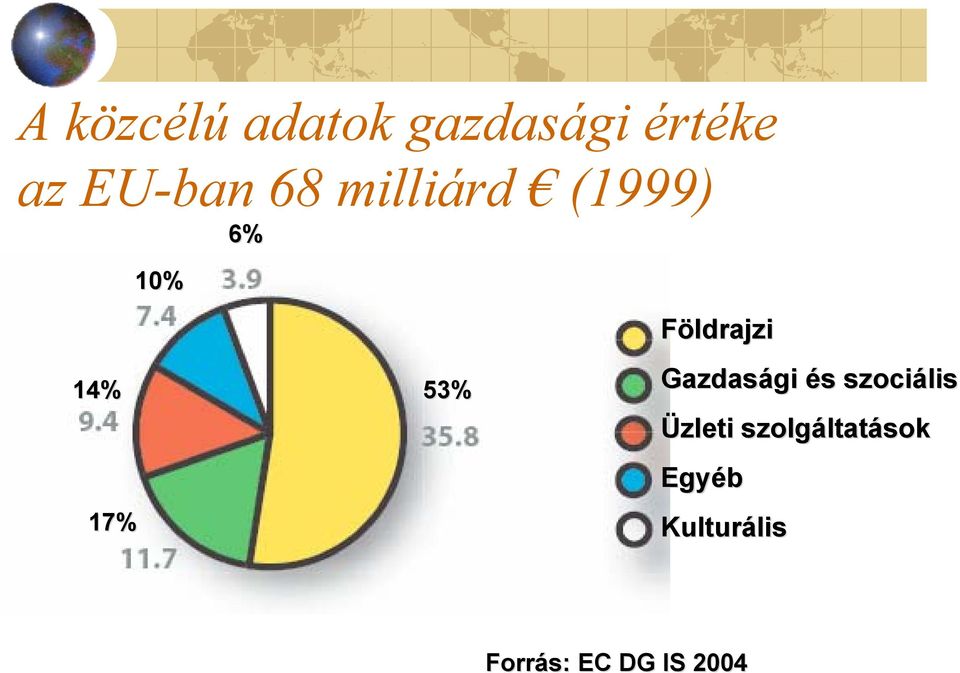 A közcélú adatok gazdasági értéke az EU-ban 68 milliárd € (1999)

6%
3.9

10%
7.4

14%
9.4

17%
11.7

53%
35.8

Földrajzi
Gazdasági és szociális
Üzleti szolgáltatások
Egyéb
Kulturális

Forrás: EC DG IS 2004